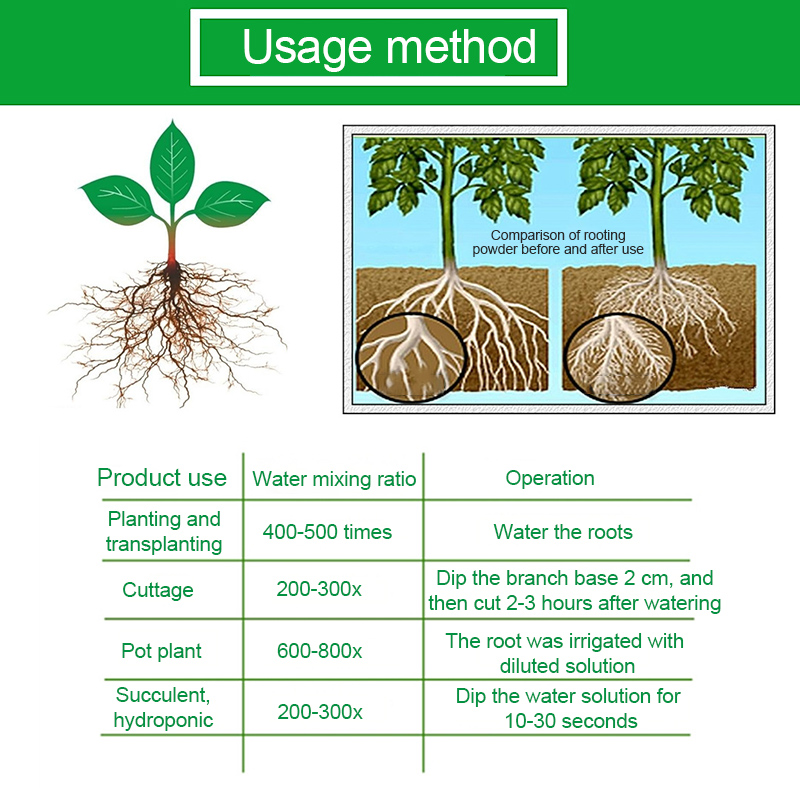 Usage method

Comparison of rooting powder before and after use

| Product use | Water mixing ratio | Operation |
|---|---|---|
| Planting and transplanting | 400-500 times | Water the roots |
| Cuttage | 200-300x | Dip the branch base 2 cm, and then cut 2-3 hours after watering |
| Pot plant | 600-800x | The root was irrigated with diluted solution |
| Succulent, hydroponic | 200-300x | Dip the water solution for 10-30 seconds |